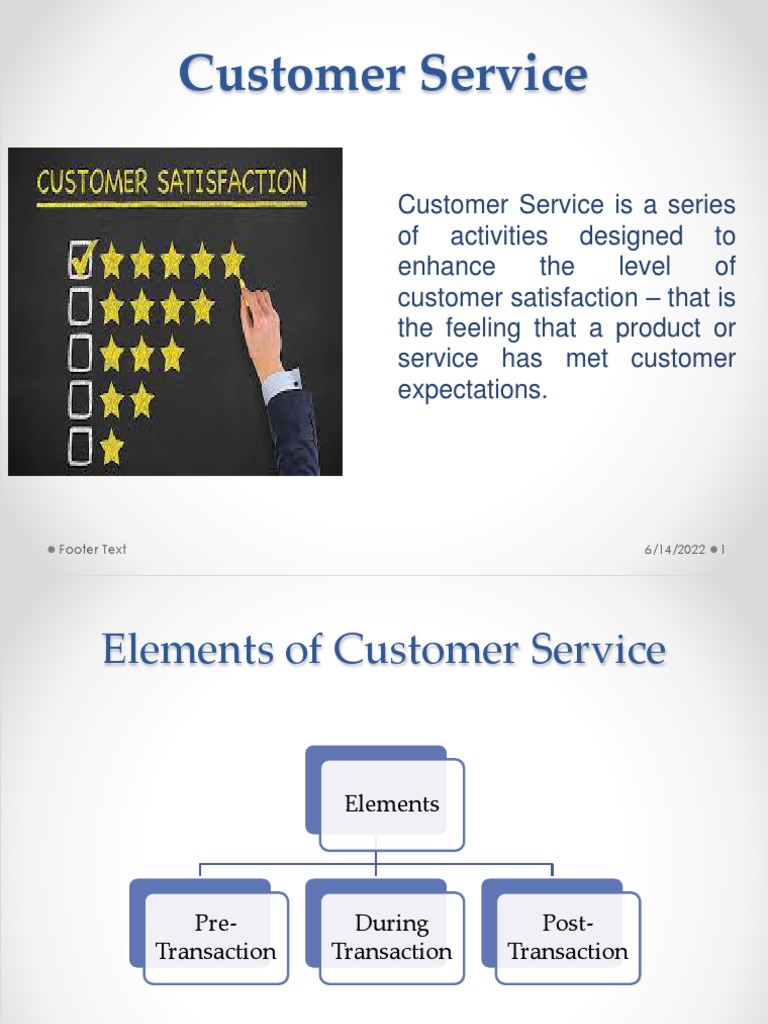 Customer Service

CUSTOMER SATISFACTION

Customer Service is a series of activities designed to enhance the level of customer satisfaction – that is the feeling that a product or service has met customer expectations.

Footer Text

6/14/2022 1

Elements of Customer Service

Elements

Pre-Transaction

During Transaction

Post-Transaction